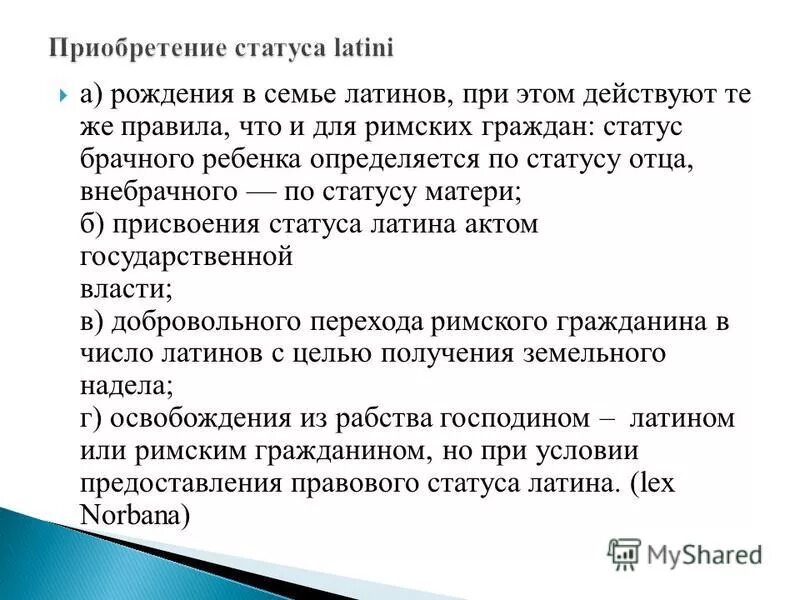 Приобретение статуса latini

а) рождения в семье латинов, при этом действуют те же правила, что и для римских граждан: статус брачного ребенка определяется по статусу отца, внебрачного — по статусу матери;
б) присвоения статуса латина актом государственной
власти;
в) добровольного перехода римского гражданина в число латинов с целью получения земельного надела;
г) освобождения из рабства господином – латином или римским гражданином, но при условии предоставления правового статуса латина. (lex Norbana)

MyShared